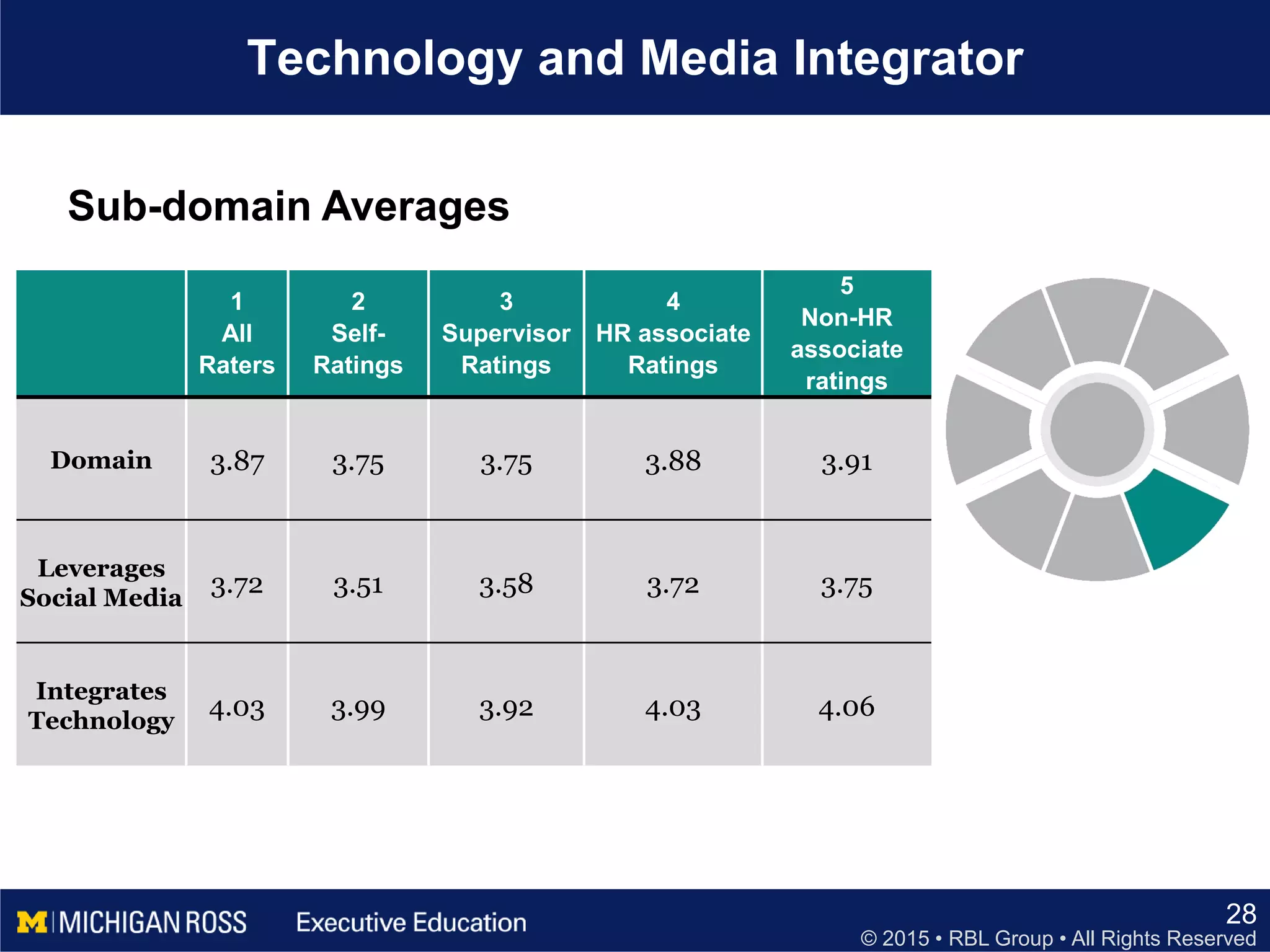 Technology and Media Integrator

Sub-domain Averages

| | 1 All Raters | 2 Self-Ratings | 3 Supervisor Ratings | 4 HR associate Ratings | 5 Non-HR associate ratings |
|---|---|---|---|---|---|
| Domain | 3.87 | 3.75 | 3.75 | 3.88 | 3.91 |
| Leverages Social Media | 3.72 | 3.51 | 3.58 | 3.72 | 3.75 |
| Integrates Technology | 4.03 | 3.99 | 3.92 | 4.03 | 4.06 |

M | MICHIGAN ROSS Executive Education

28
© 2015 • RBL Group • All Rights Reserved